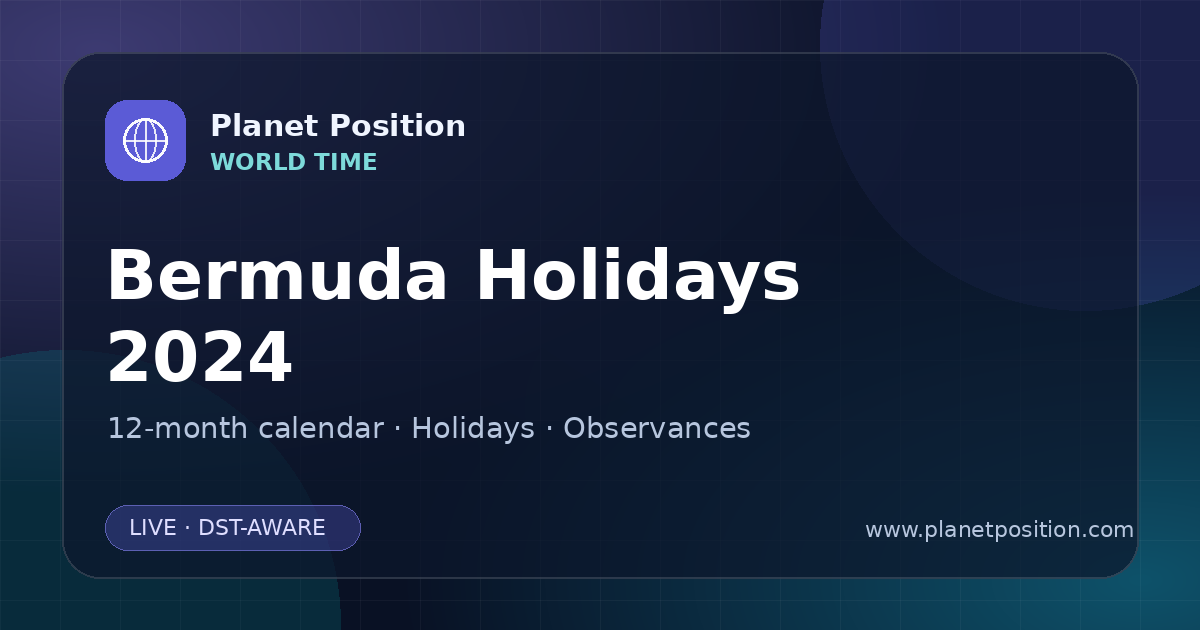 Planet Position
WORLD TIME

Bermuda Holidays 2024

12-month calendar · Holidays · Observances

LIVE · DST-AWARE

www.planetposition.com